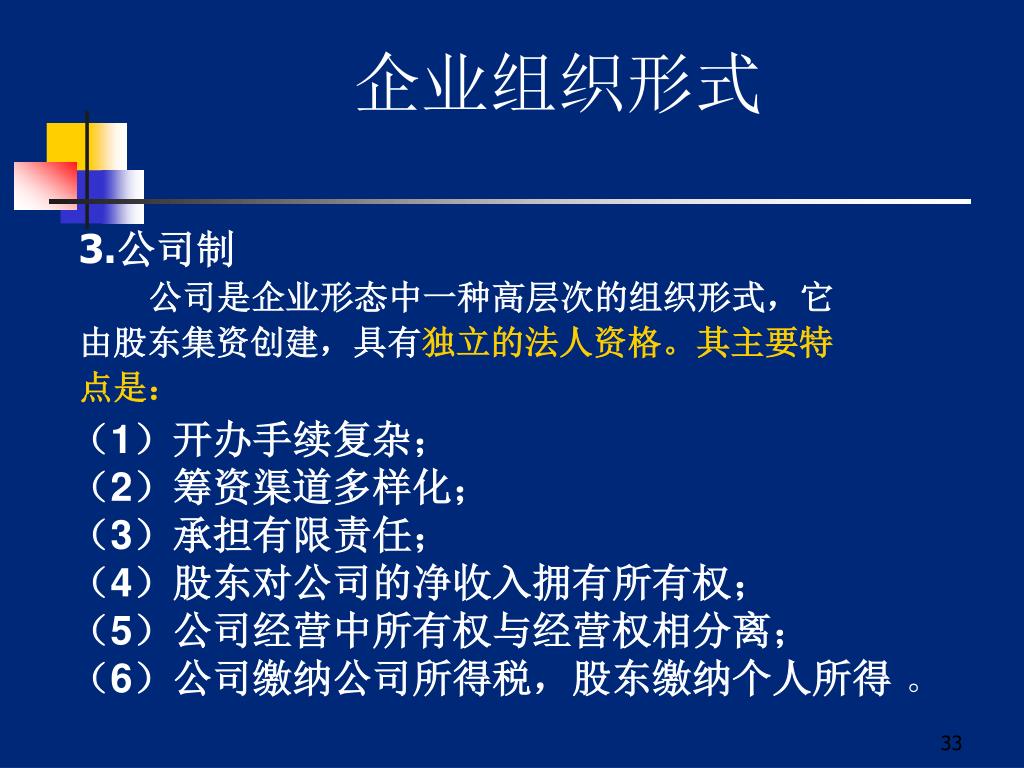 企业组织形式

3.公司制

公司是企业形态中一种高层次的组织形式，它由股东集资创建，具有独立的法人资格。其主要特点是：

（1）开办手续复杂；
（2）筹资渠道多样化；
（3）承担有限责任；
（4）股东对公司的净收入拥有所有权；
（5）公司经营中所有权与经营权相分离；
（6）公司缴纳公司所得税，股东缴纳个人所得 。

33